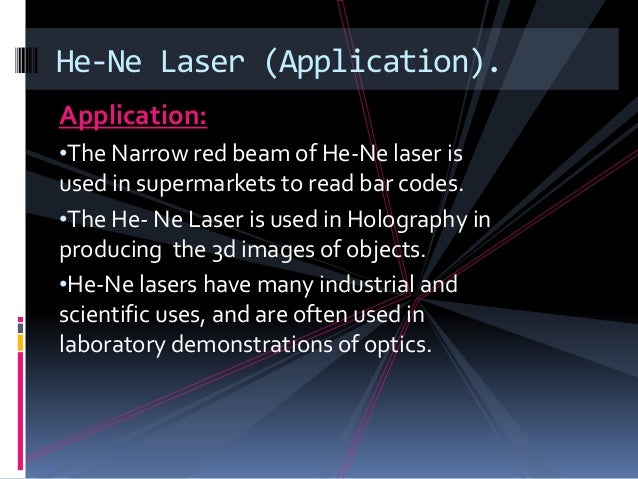 He-Ne Laser (Application).

Application:

•The Narrow red beam of He-Ne laser is used in supermarkets to read bar codes.

•The He- Ne Laser is used in Holography in producing the 3d images of objects.

•He-Ne lasers have many industrial and scientific uses, and are often used in laboratory demonstrations of optics.